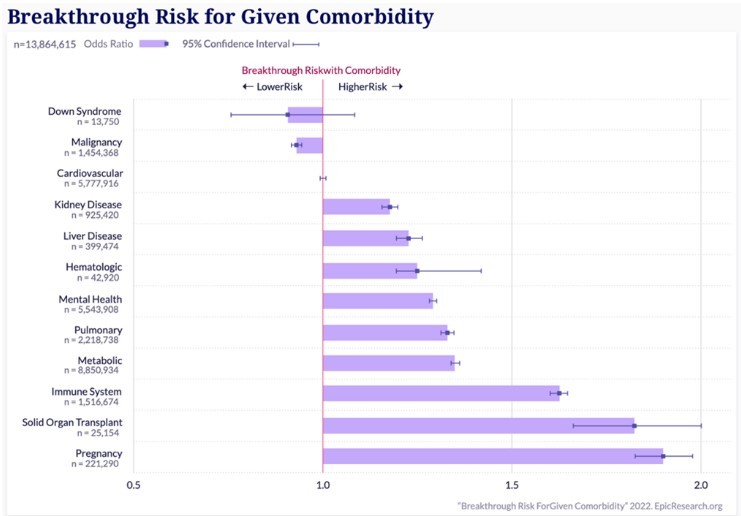 Breakthrough Risk for Given Comorbidity

n=13,864,615 Odds Ratio 95% Confidence Interval

Breakthrough Riskwith Comorbidity
← LowerRisk HigherRisk →

Down Syndrome
n = 13,750

Malignancy
n = 1,454,368

Cardiovascular
n = 5,777,916

Kidney Disease
n = 925,420

Liver Disease
n = 399,474

Hematologic
n = 42,920

Mental Health
n = 5,543,908

Pulmonary
n = 2,218,738

Metabolic
n = 8,850,934

Immune System
n = 1,516,674

Solid Organ Transplant
n = 25,154

Pregnancy
n = 221,290

0.5 1.0 1.5 2.0

"Breakthrough Risk ForGiven Comorbidity" 2022. EpicResearch.org